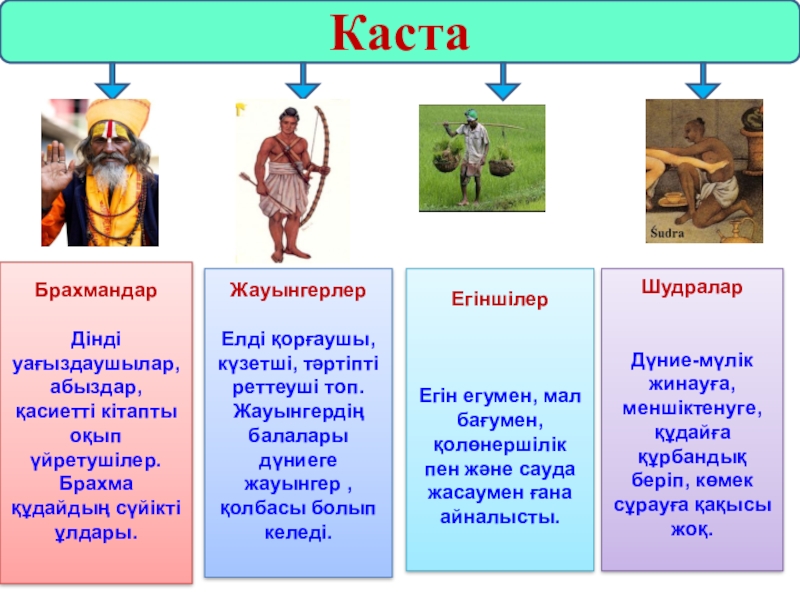 Каста

Śudra

Брахмандар

Дінді уағыздаушылар, абыздар, қасиетті кітапты оқып үйретушілер. Брахма құдайдың сүйікті ұлдары.

Жауынгерлер

Елді қорғаушы, күзетші, тәртіпті реттеуші топ. Жауынгердің балалары дүниеге жауынгер , қолбасы болып келеді.

Егіншілер

Егін егумен, мал бағумен, қолөнершілік пен және сауда жасаумен ғана айналысты.

Шудралар

Дүние-мүлік жинауға, меншіктенуге, құдайға құрбандық беріп, көмек сұрауға қақысы жоқ.